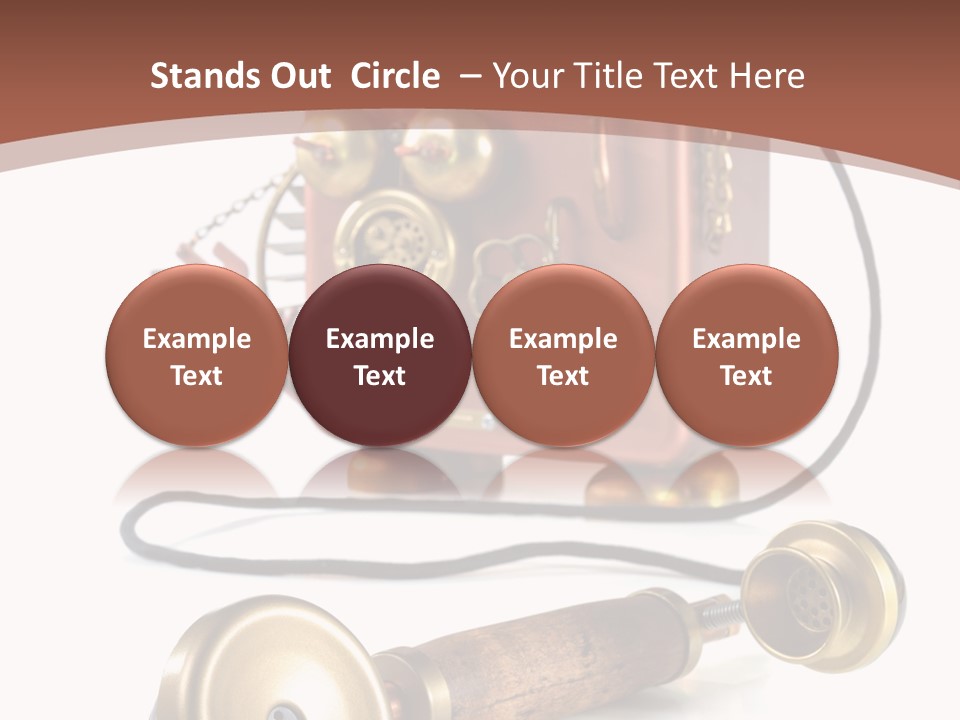 Stands Out Circle – Your Title Text Here

Example Text

Example Text

Example Text

Example Text